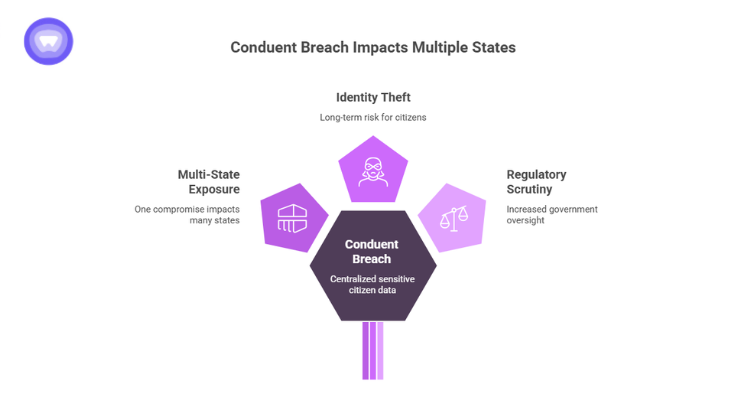 Conduent Breach Impacts Multiple States

Identity Theft

Long-term risk for citizens

Multi-State Exposure

One compromise impacts many states

Regulatory Scrutiny

Increased government oversight

Conduent Breach

Centralized sensitive citizen data